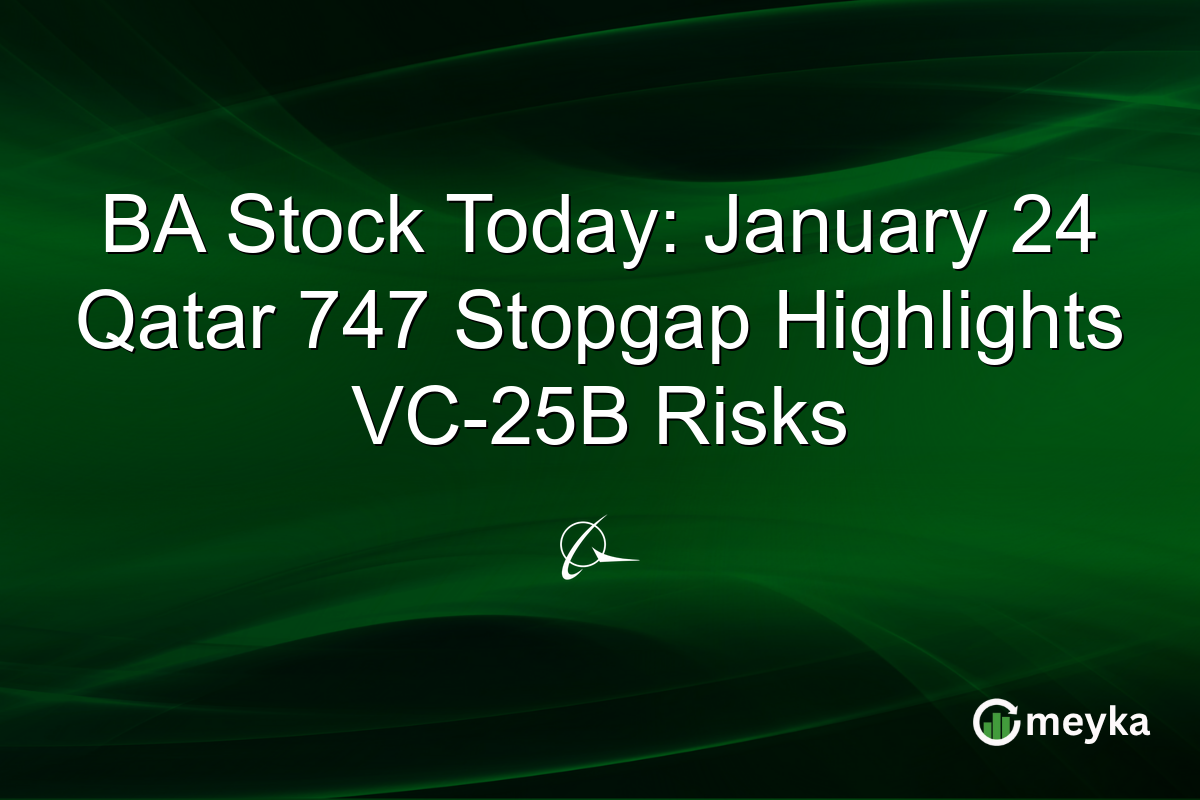 BA Stock Today: January 24 Qatar 747 Stopgap Highlights VC-25B Risks

meyka